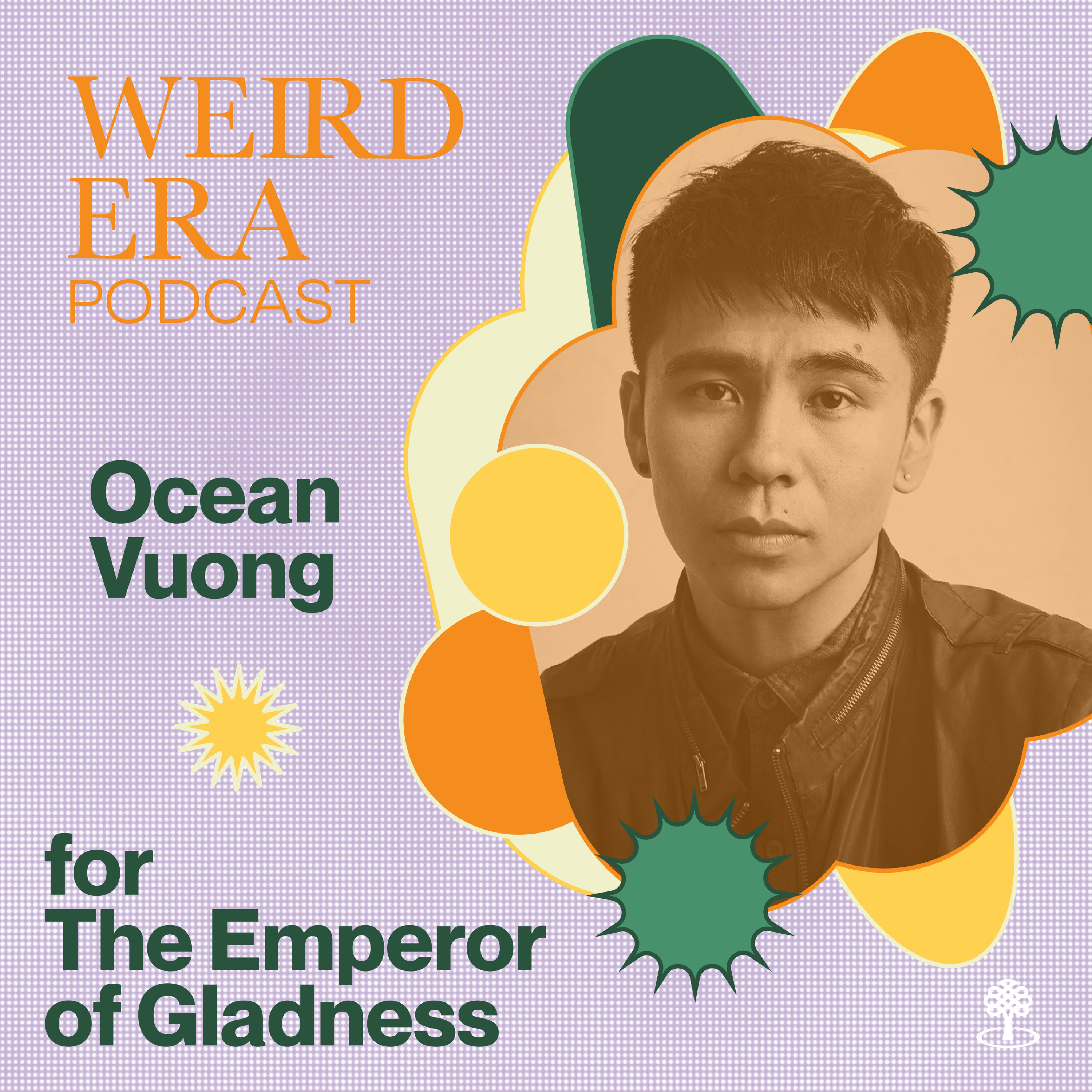 WEIRD ERA PODCAST

Ocean Vuong

for The Emperor of Gladness